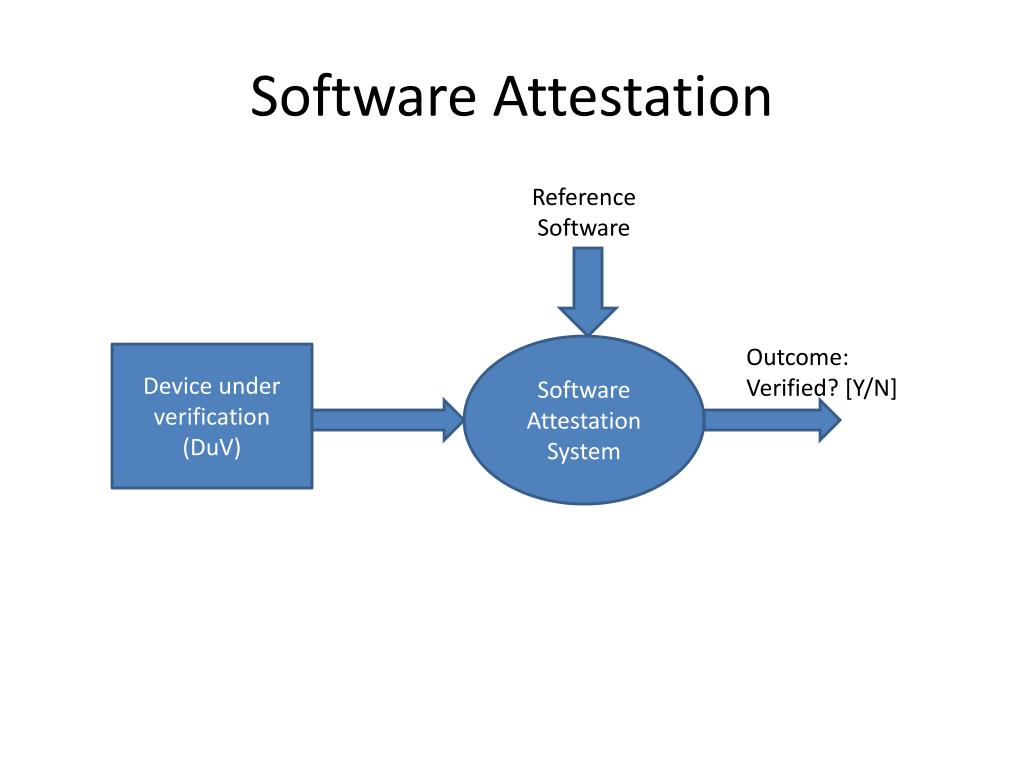 Software Attestation

Reference Software

Device under verification (DuV)

Software Attestation System

Outcome: Verified? [Y/N]